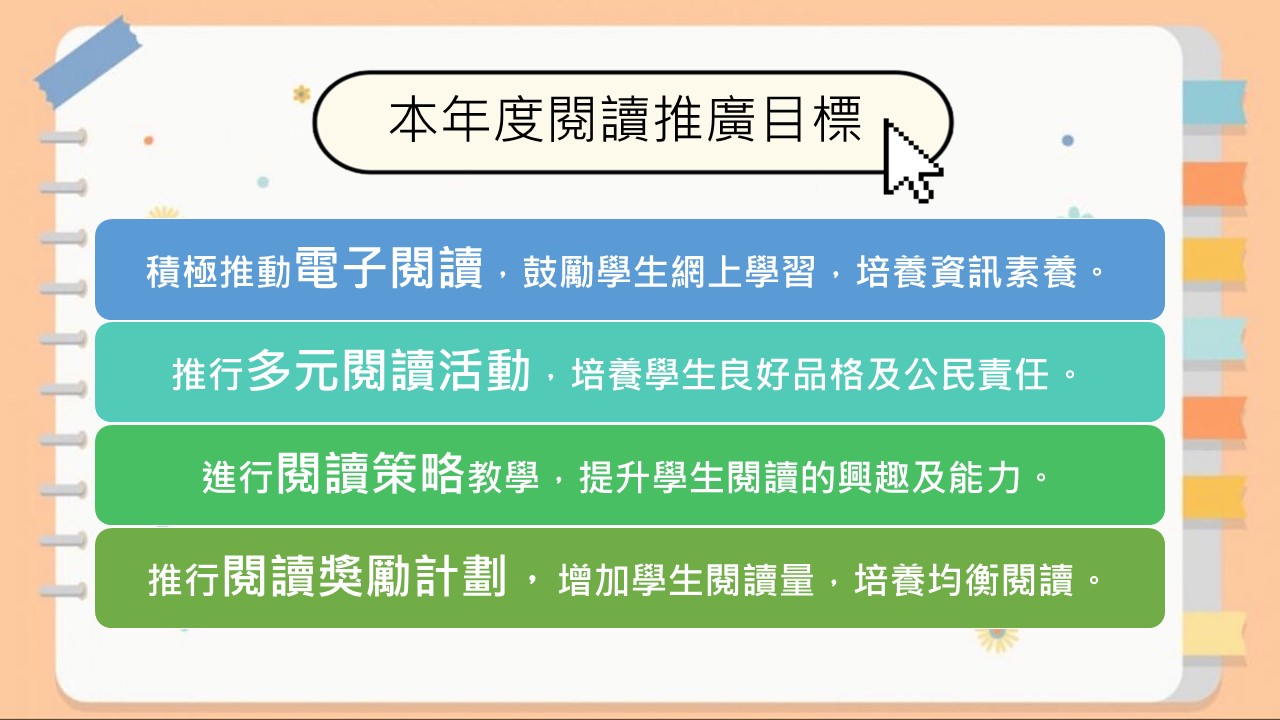 本年度閱讀推廣目標

積極推動電子閱讀，鼓勵學生網上學習，培養資訊素養。

推行多元閱讀活動，培養學生良好品格及公民責任。

進行閱讀策略教學，提升學生閱讀的興趣及能力。

推行閱讀獎勵計劃，增加學生閱讀量，培養均衡閱讀。